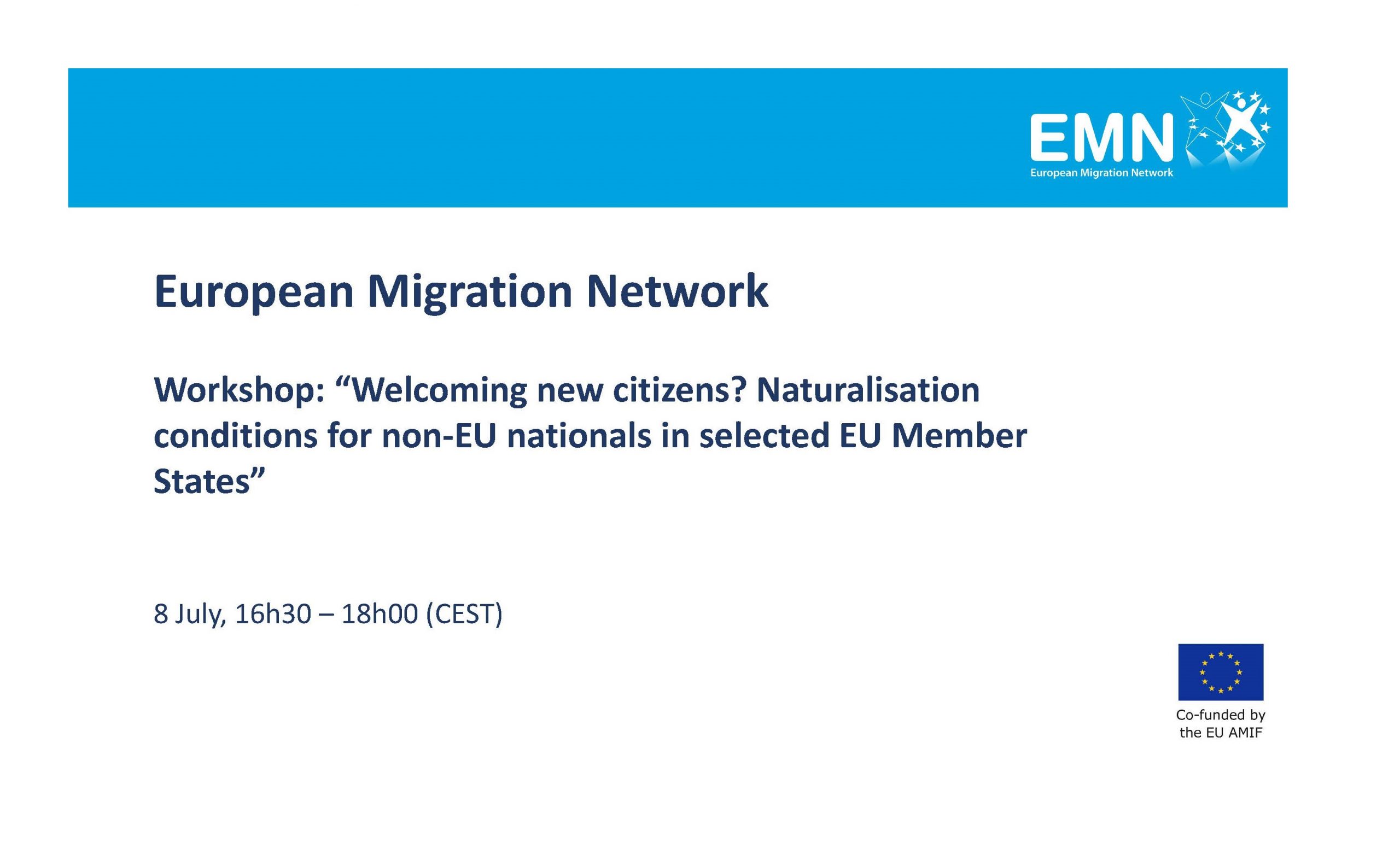 EMN
European Migration Network

European Migration Network

Workshop: “Welcoming new citizens? Naturalisation conditions for non-EU nationals in selected EU Member States”

8 July, 16h30 – 18h00 (CEST)

Co-funded by the EU AMIF